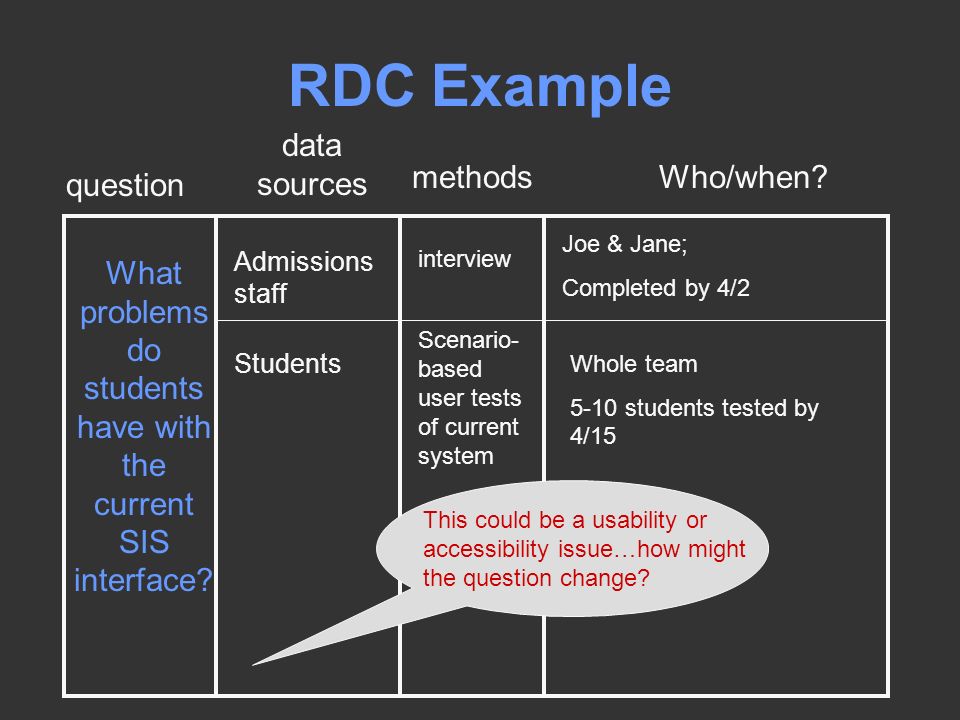 RDC Example

| question | data sources | methods | Who/when? |
|---|---|---|---|
| What problems do students have with the current SIS interface? | Admissions staff | interview | Joe & Jane; Completed by 4/2 |
| | Students | Scenario-based user tests of current system | Whole team 5-10 students tested by 4/15 |

This could be a usability or accessibility issue…how might the question change?